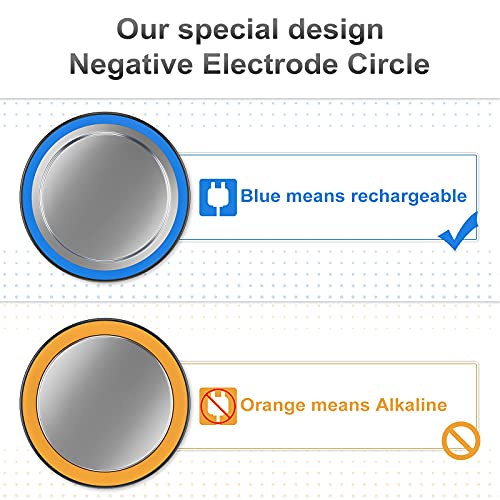 Our special design
Negative Electrode Circle

Blue means rechargeable

Orange means Alkaline